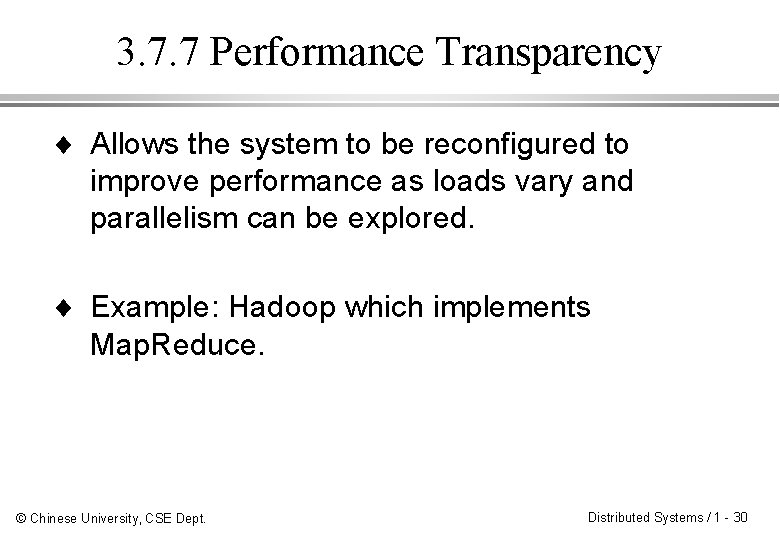 3.7.7 Performance Transparency

♦ Allows the system to be reconfigured to improve performance as loads vary and parallelism can be explored.

♦ Example: Hadoop which implements MapReduce.

© Chinese University, CSE Dept.

Distributed Systems / 1 - 30